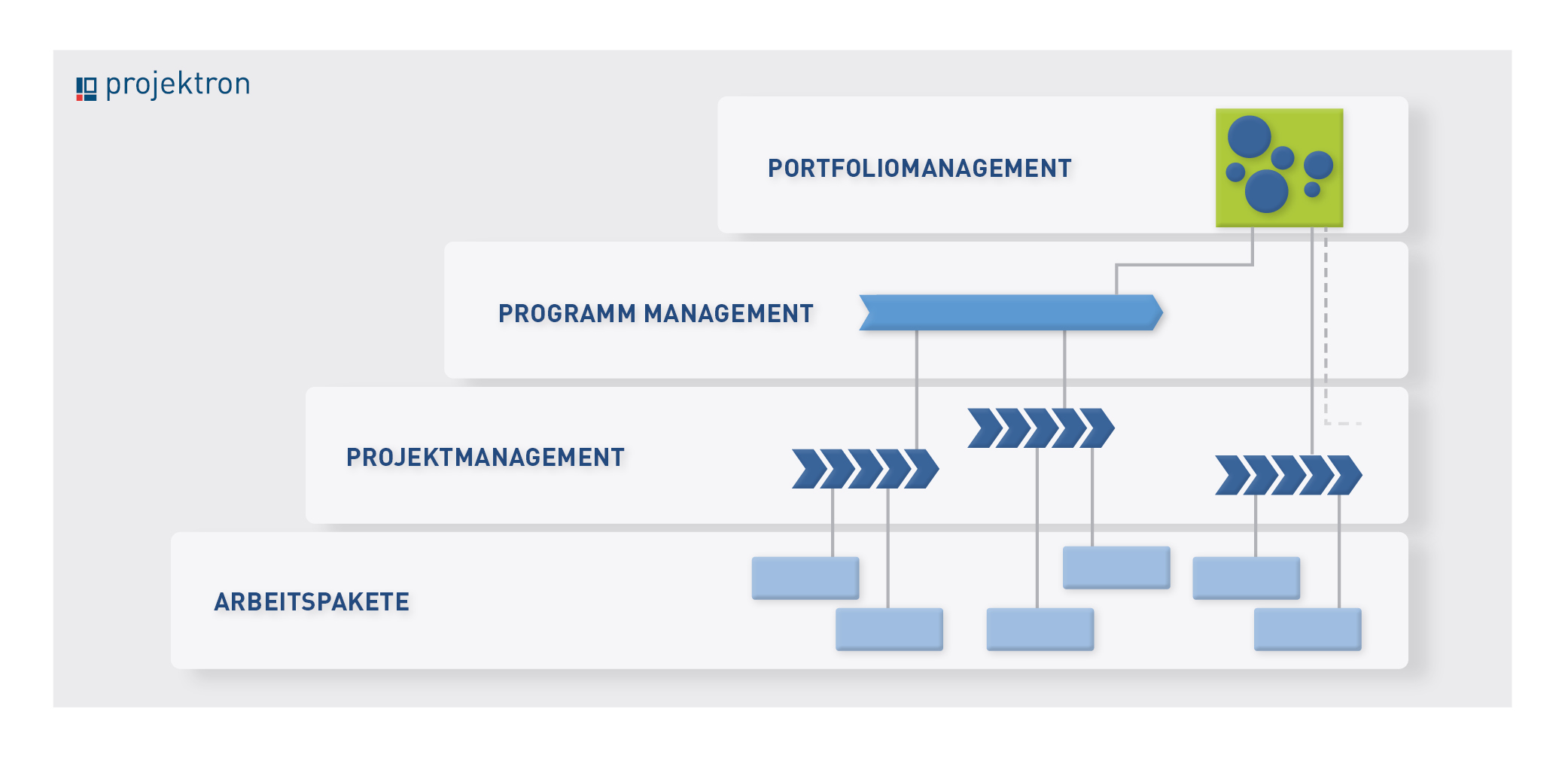 projektron

PORTFOLIOMANAGEMENT

PROGRAMM MANAGEMENT

PROJEKTMANAGEMENT

ARBEITSPAKETE